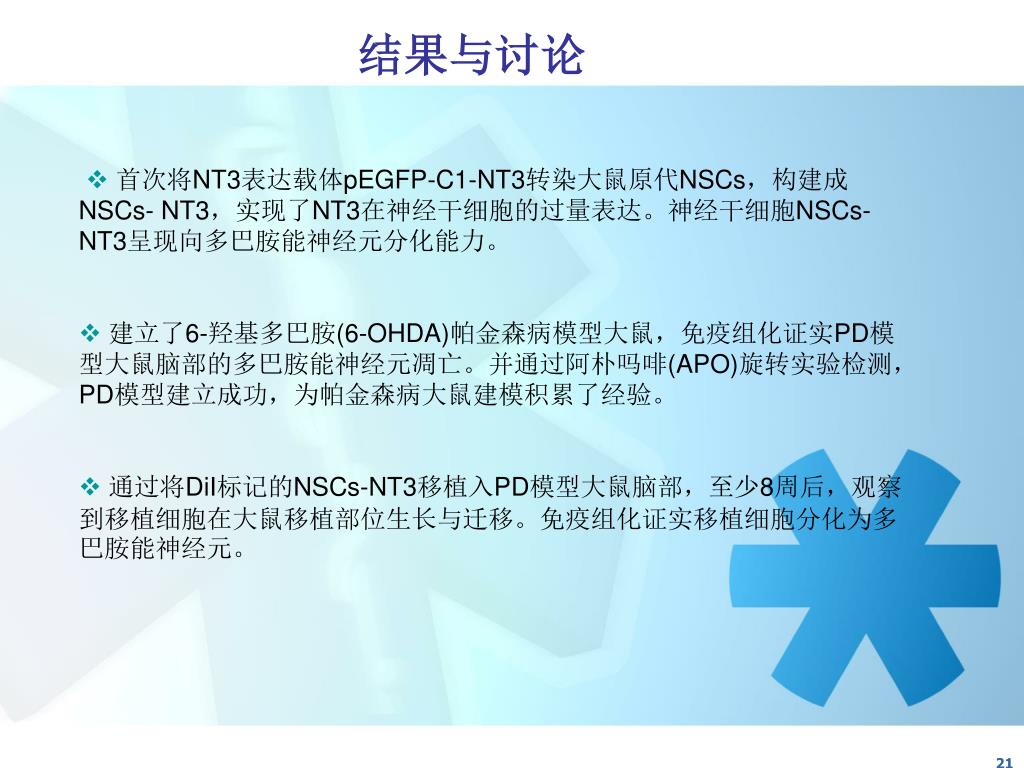 结果与讨论

❖ 首次将NT3表达载体pEGFP-C1-NT3转染大鼠原代NSCs，构建成NSCs- NT3，实现了NT3在神经干细胞的过量表达。神经干细胞NSCs-NT3呈现向多巴胺能神经元分化能力。

❖ 建立了6-羟基多巴胺(6-OHDA)帕金森病模型大鼠，免疫组化证实PD模型大鼠脑部的多巴胺能神经元凋亡。并通过阿朴吗啡(APO)旋转实验检测，PD模型建立成功，为帕金森病大鼠建模积累了经验。

❖ 通过将DiI标记的NSCs-NT3移植入PD模型大鼠脑部，至少8周后，观察到移植细胞在大鼠移植部位生长与迁移。免疫组化证实移植细胞分化为多巴胺能神经元。

21